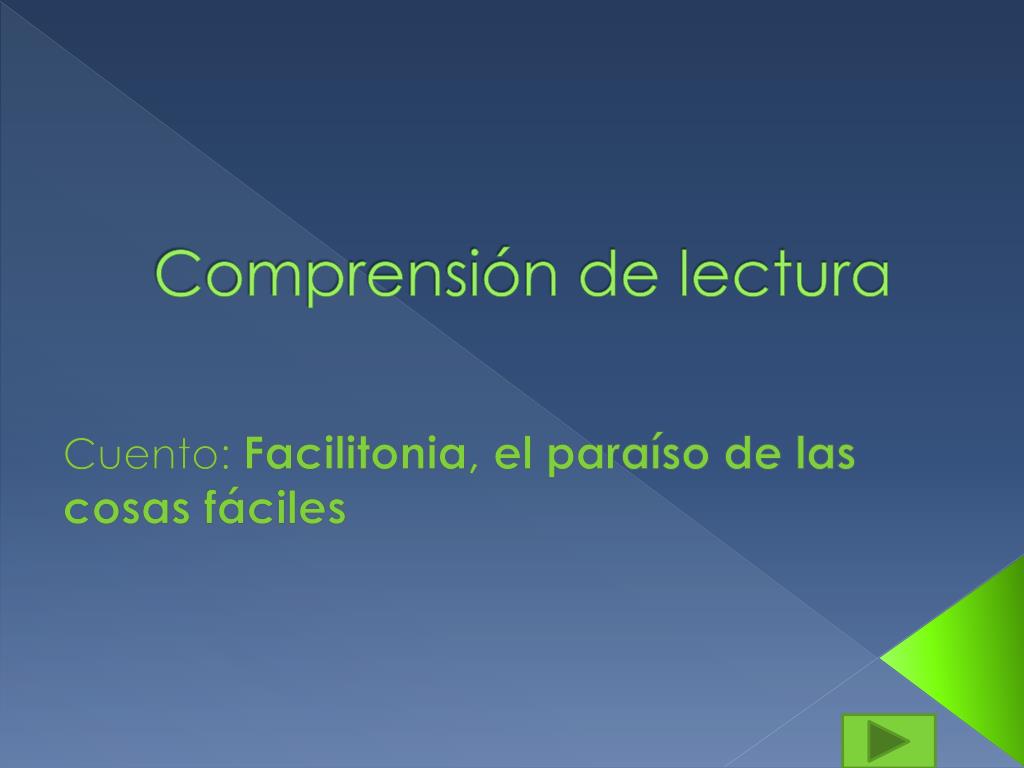 Comprensión de lectura

Cuento: Facilitonia, el paraíso de las cosas fáciles